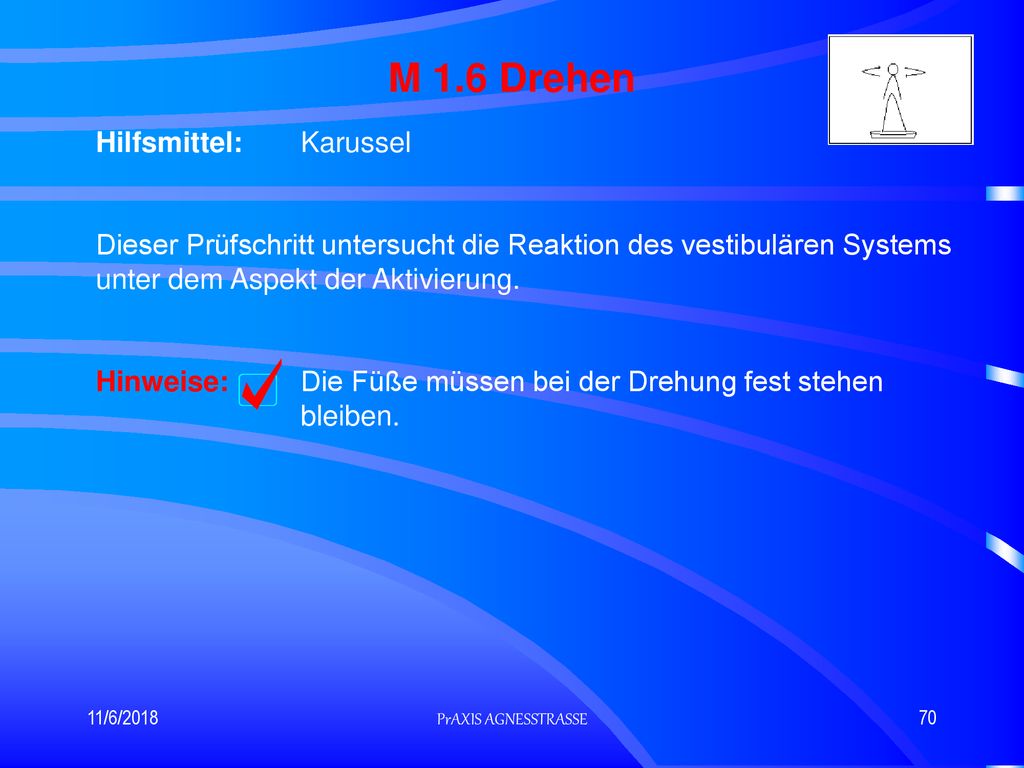 M 1.6 Drehen

Hilfsmittel: Karussel

Dieser Prüfschritt untersucht die Reaktion des vestibulären Systems unter dem Aspekt der Aktivierung.

Hinweise: Die Füße müssen bei der Drehung fest stehen bleiben.

11/6/2018

PrAXIS AGNESSTRASSE

70